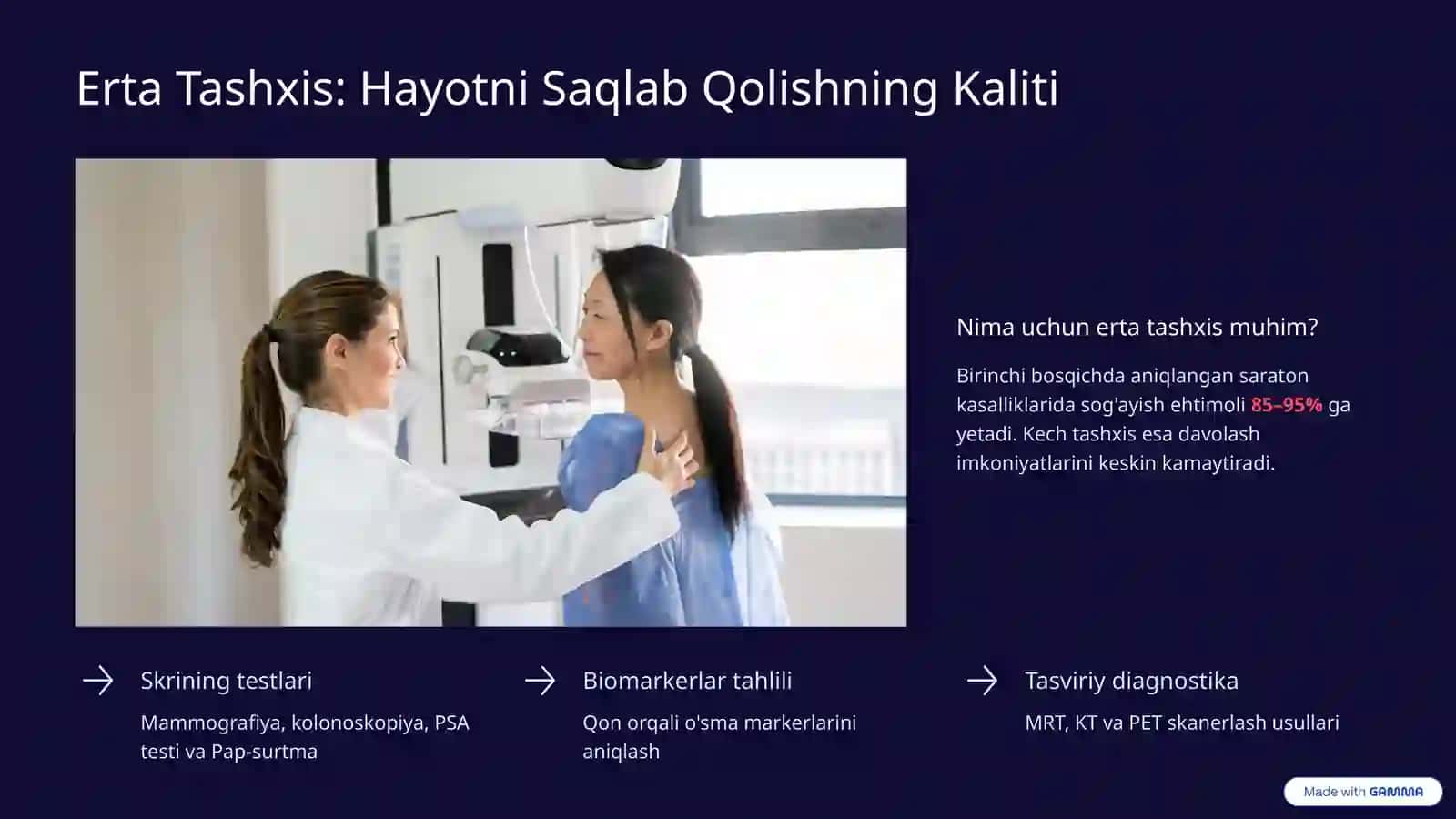 Erta Tashxis: Hayotni Saqlab Qolishning Kaliti

Nima uchun erta tashxis muhim?

Birinchi bosqichda aniqlangan saraton kasalliklarida sog'ayish ehtimoli 85–95% ga yetadi. Kech tashxis esa davolash imkoniyatlarini keskin kamaytiradi.

Skrining testlari

Mammografiya, kolonoskopiya, PSA testi va Pap-surtma

Biomarkerlar tahlili

Qon orqali o'sma markerlarini aniqlash

Tasviriy diagnostika

MRT, KT va PET skanerlash usullari

Made with GAMMA